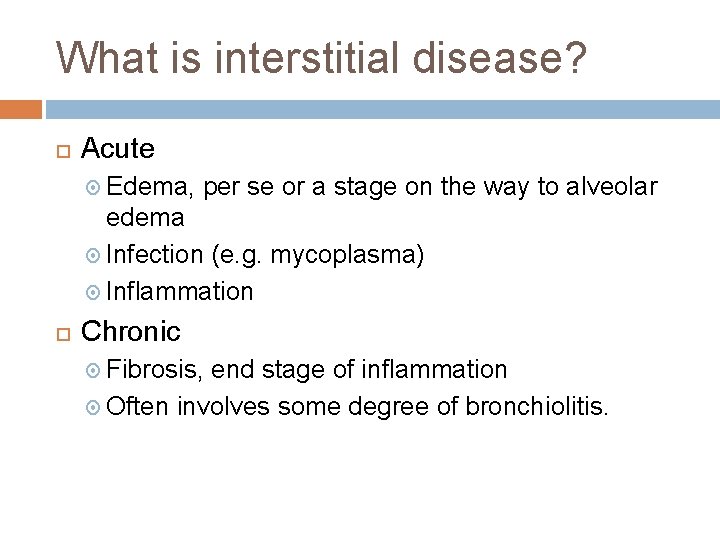 What is interstitial disease?

Acute

Edema, per se or a stage on the way to alveolar edema

Infection (e.g. mycoplasma)

Inflammation

Chronic

Fibrosis, end stage of inflammation

Often involves some degree of bronchiolitis.